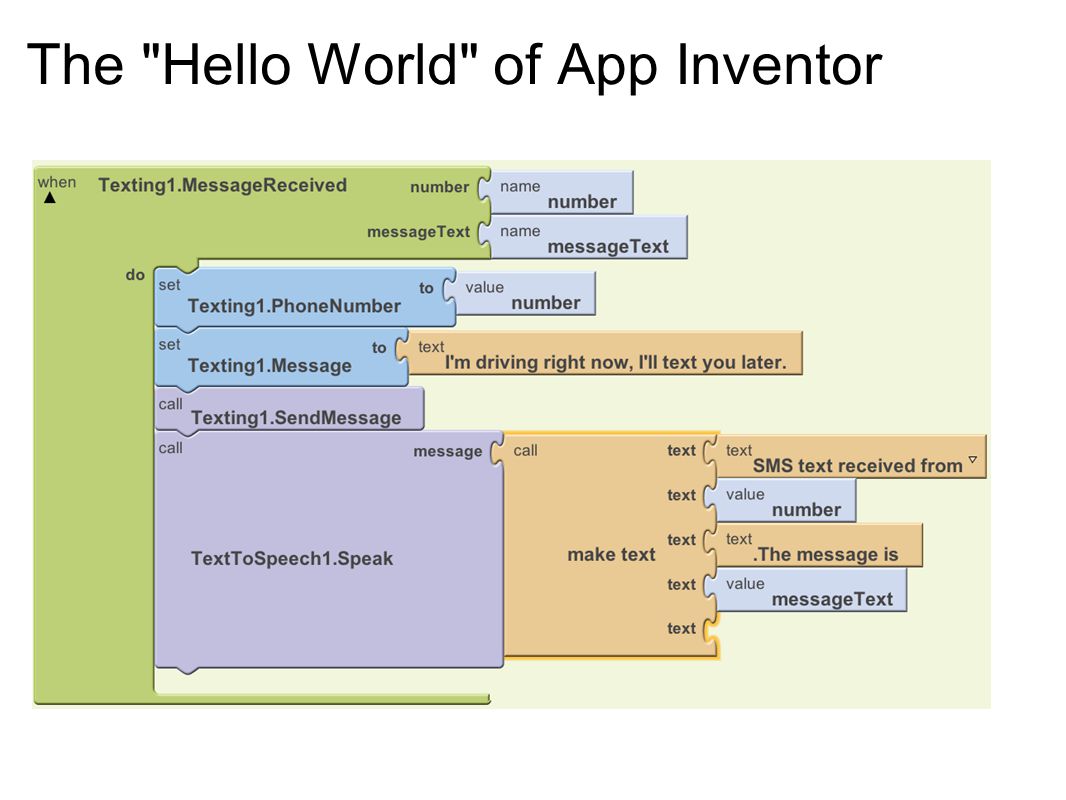 The "Hello World" of App Inventor

when
Texting1.MessageReceived number name number
messageText name messageText
do set Texting1.PhoneNumber to value number
set Texting1.Message to text I'm driving right now, I'll text you later.
call Texting1.SendMessage
call TextToSpeech1.Speak message call make text text text SMS text received from
text value number
text text .The message is
text value messageText
text